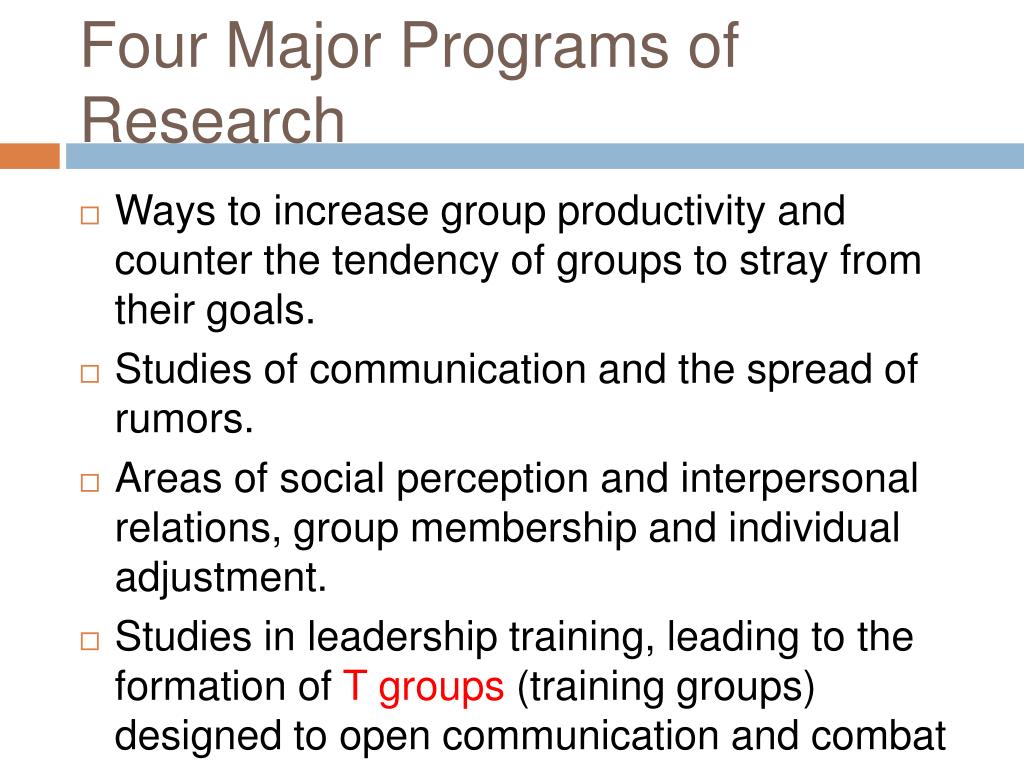 Four Major Programs of Research

□ Ways to increase group productivity and counter the tendency of groups to stray from their goals.

□ Studies of communication and the spread of rumors.

□ Areas of social perception and interpersonal relations, group membership and individual adjustment.

□ Studies in leadership training, leading to the formation of T groups (training groups) designed to open communication and combat